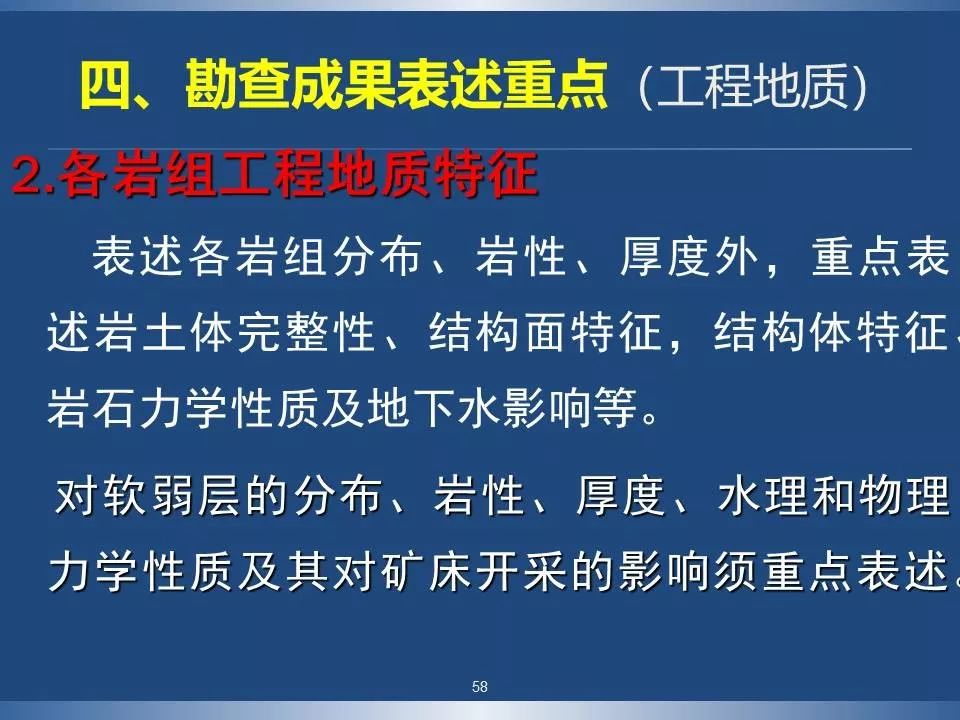 四、勘查成果表述重点（工程地质）

2.各岩组工程地质特征

表述各岩组分布、岩性、厚度外，重点表述岩土体完整性、结构面特征，结构体特征、岩石力学性质及地下水影响等。

对软弱层的分布、岩性、厚度、水理和物理力学性质及其对矿床开采的影响须重点表述。

58